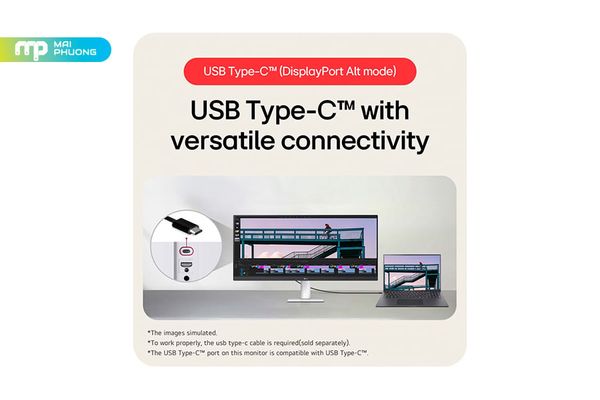 mp MAI PHUONG

USB Type-C™ (DisplayPort Alt mode)

USB Type-C™ with versatile connectivity

*The images simulated.
*To work properly, the usb type-c cable is required(sold separately).
*The USB Type-C™ port on this monitor is compatible with USB Type-C™.